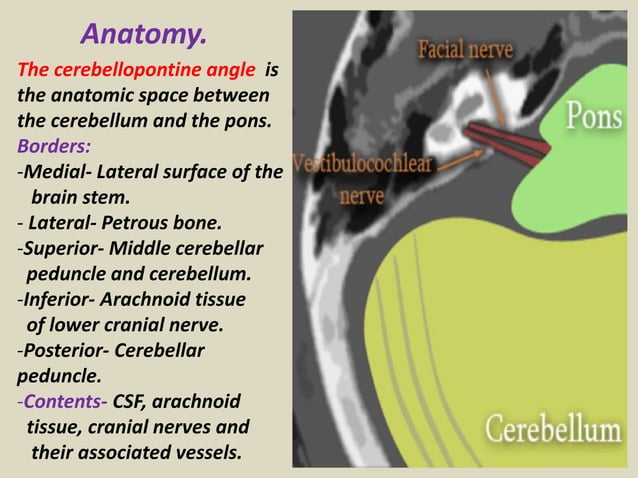 Anatomy.

The cerebellopontine angle is the anatomic space between the cerebellum and the pons.

Borders:

-Medial- Lateral surface of the brain stem.

- Lateral- Petrous bone.

-Superior- Middle cerebellar peduncle and cerebellum.

-Inferior- Arachnoid tissue of lower cranial nerve.

-Posterior- Cerebellar peduncle.

-Contents- CSF, arachnoid tissue, cranial nerves and their associated vessels.

Facial nerve

Pons

Vestibulocochlear nerve

Cerebellum